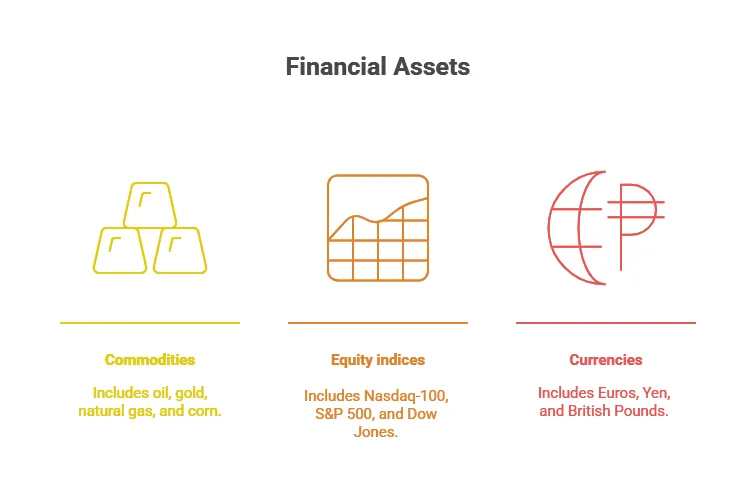 Financial Assets

Commodities

Includes oil, gold, natural gas, and corn.

Equity indices

Includes Nasdaq-100, S&P 500, and Dow Jones.

Currencies

Includes Euros, Yen, and British Pounds.